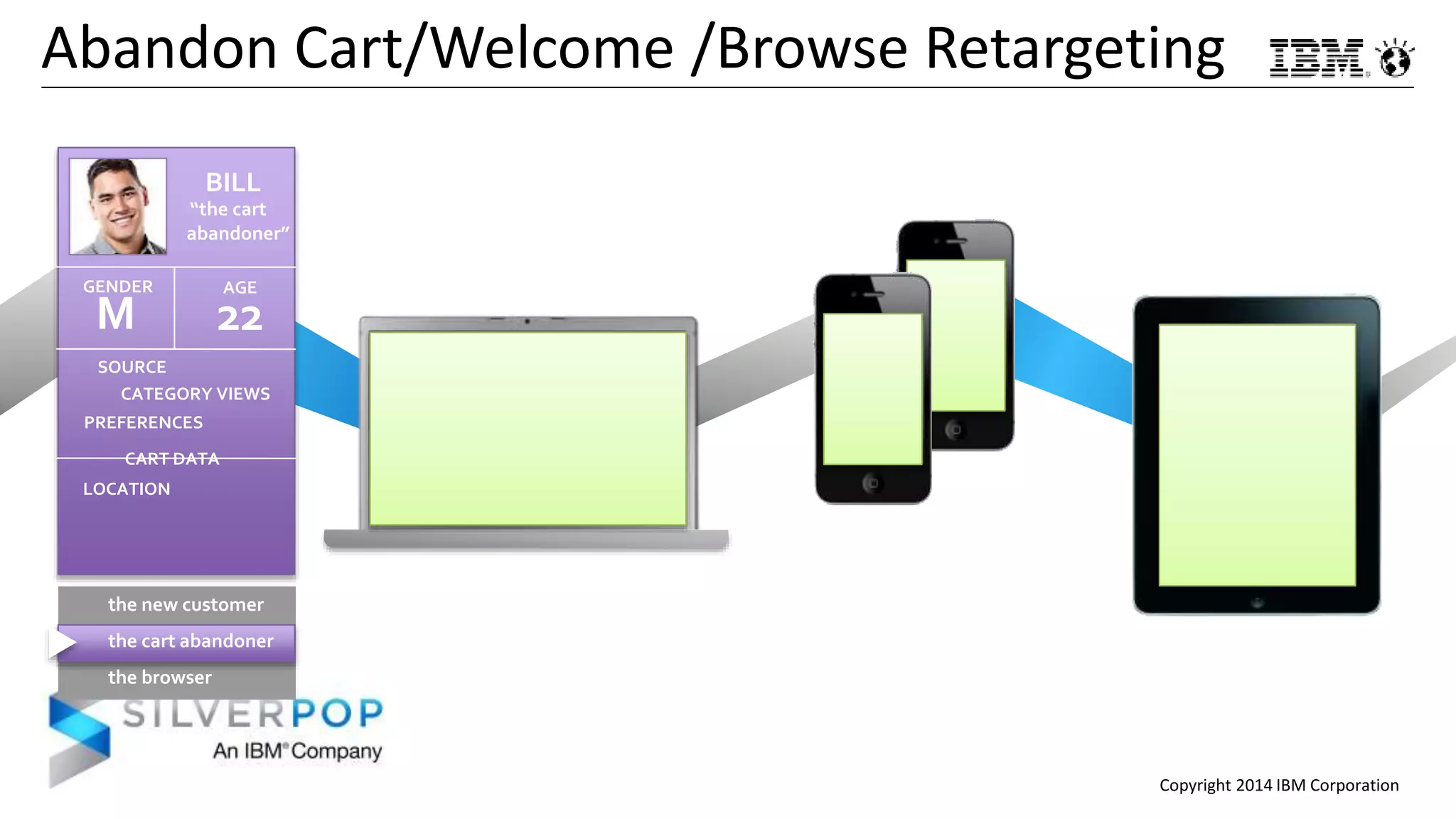 Abandon Cart/Welcome /Browse Retargeting

IBM

BILL
"the cart abandoner"

GENDER
M

AGE
22

SOURCE
CATEGORY VIEWS
PREFERENCES
CART DATA
LOCATION

the new customer
the cart abandoner
the browser

SILVERPOP
An IBM® Company

Copyright 2014 IBM Corporation